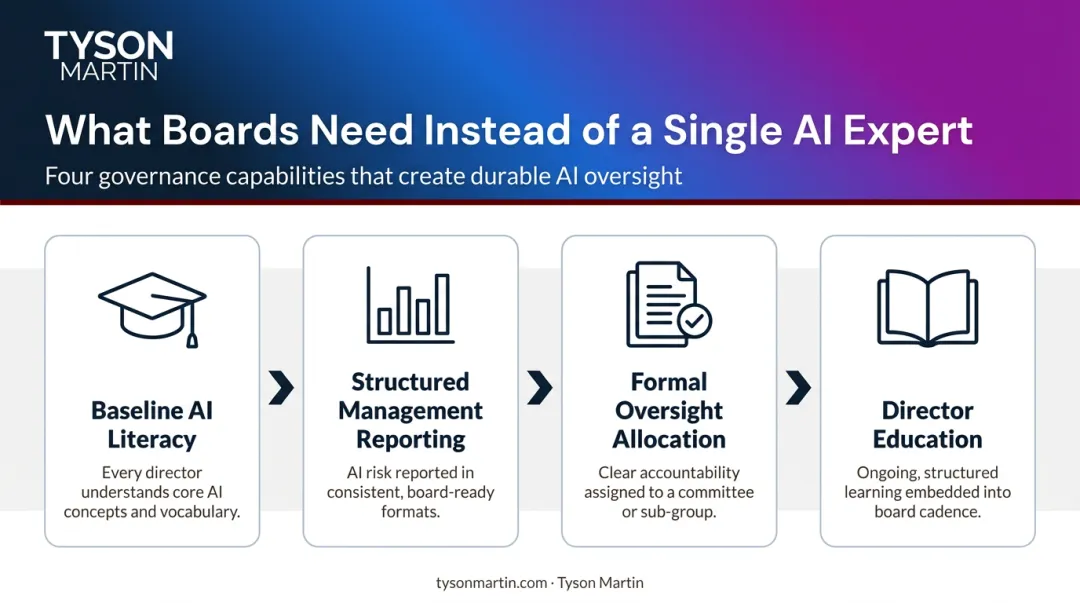 TYSON
MARTIN

What Boards Need Instead of a Single AI Expert

Four governance capabilities that create durable AI oversight

Baseline AI Literacy

Every director understands core AI concepts and vocabulary.

Structured Management Reporting

AI risk reported in consistent, board-ready formats.

Formal Oversight Allocation

Clear accountability assigned to a committee or sub-group.

Director Education

Ongoing, structured learning embedded into board cadence.

tysonmartin.com · Tyson Martin